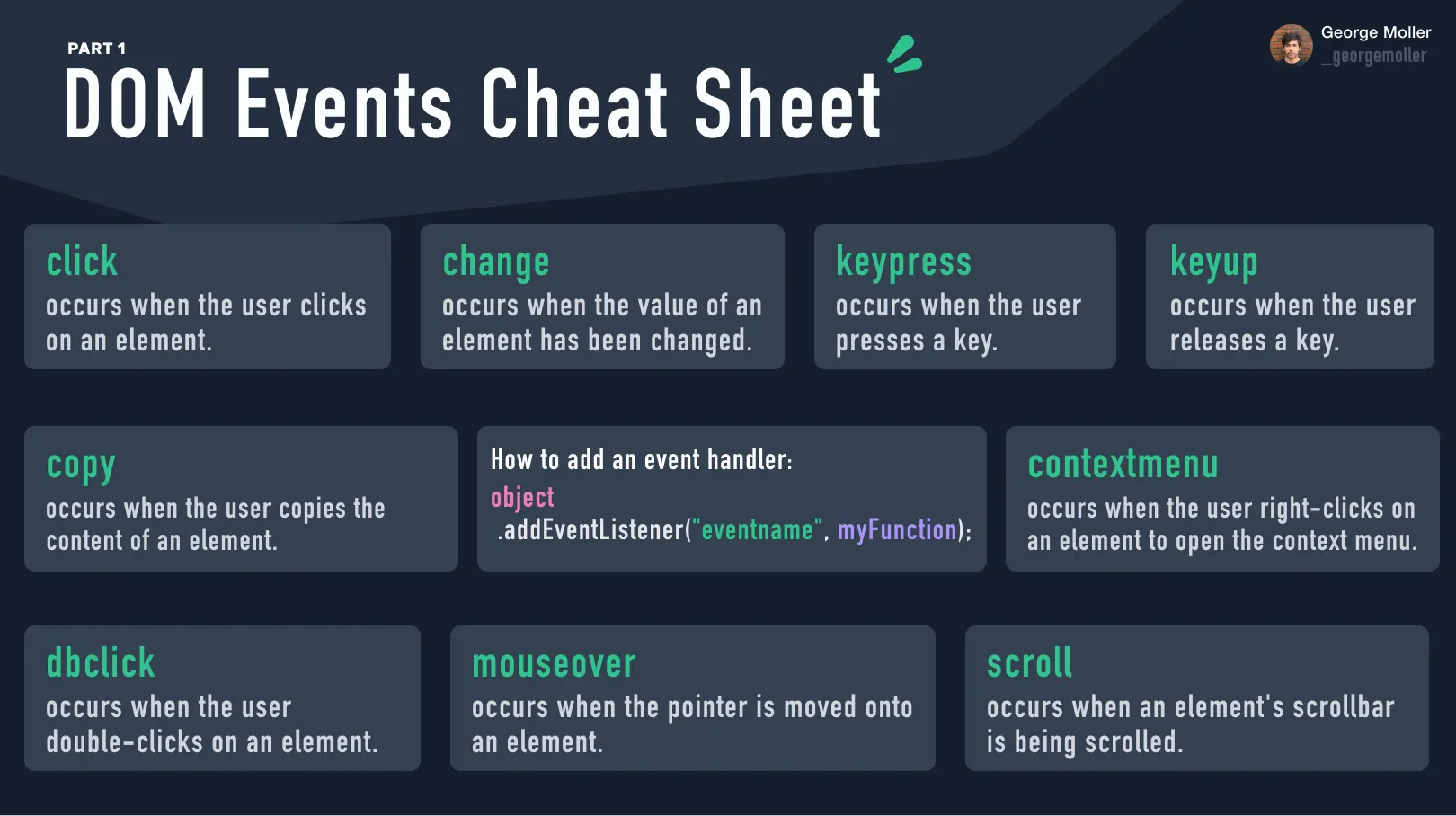 PART 1

DOM Events Cheat Sheet

George Moller
_georgemoller

click
occurs when the user clicks on an element.

change
occurs when the value of an element has been changed.

keypress
occurs when the user presses a key.

keyup
occurs when the user releases a key.

copy
occurs when the user copies the content of an element.

How to add an event handler:
object
.addEventListener("eventname", myFunction);

contextmenu
occurs when the user right-clicks on an element to open the context menu.

dbclick
occurs when the user double-clicks on an element.

mouseover
occurs when the pointer is moved onto an element.

scroll
occurs when an element's scrollbar is being scrolled.